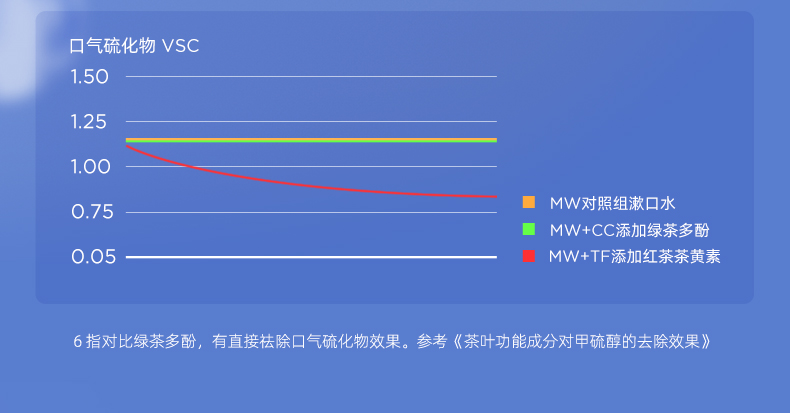 口气硫化物 VSC

1.50
1.25
1.00
0.75
0.05

MW对照组漱口水
MW+CC添加绿茶多酚
MW+TF添加红茶茶黄素

6 指对比绿茶多酚，有直接祛除口气硫化物效果。参考《茶叶功能成分对甲硫醇的去除效果》